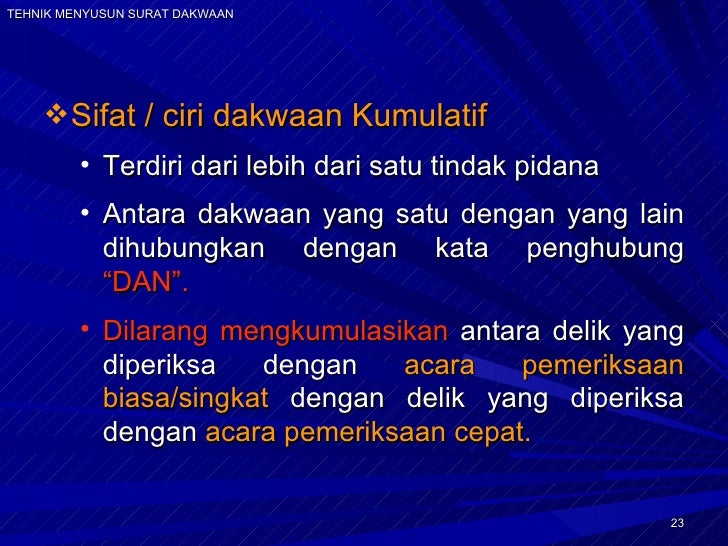 TEHNIK MENYUSUN SURAT DAKWAAN

❖ Sifat / ciri dakwaan Kumulatif

• Terdiri dari lebih dari satu tindak pidana

• Antara dakwaan yang satu dengan yang lain dihubungkan dengan kata penghubung “DAN”.

• Dilarang mengkumulasikan antara delik yang diperiksa dengan acara pemeriksaan biasa/singkat dengan delik yang diperiksa dengan acara pemeriksaan cepat.

23